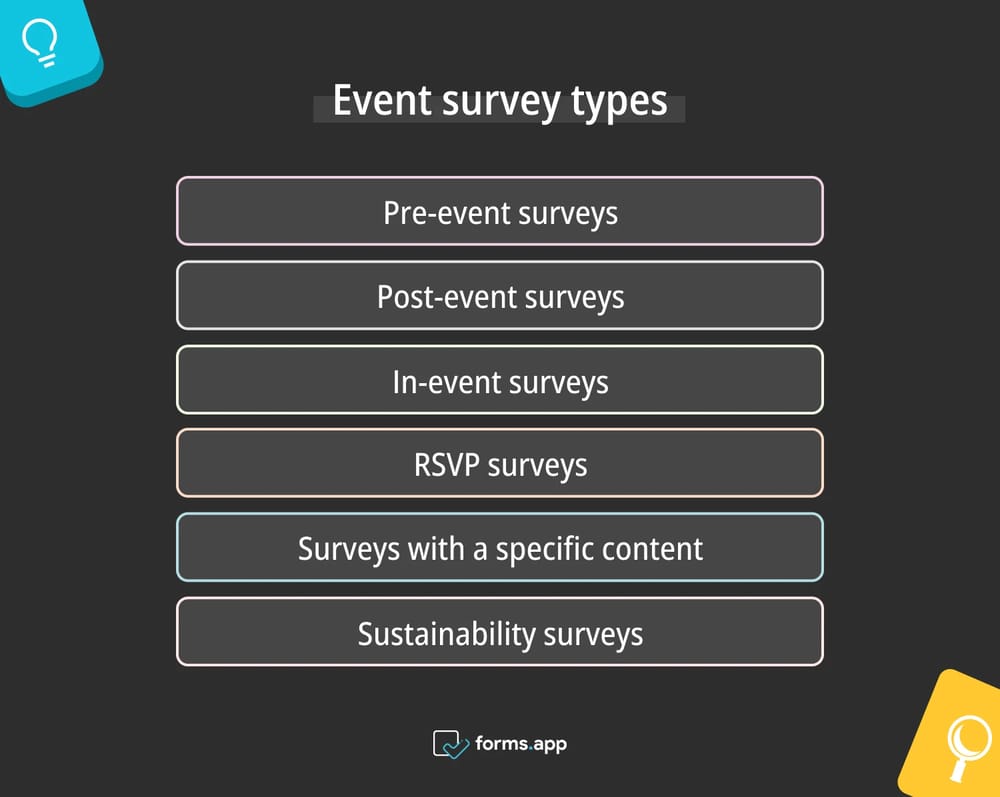 Event survey types

Pre-event surveys

Post-event surveys

In-event surveys

RSVP surveys

Surveys with a specific content

Sustainability surveys

forms.app